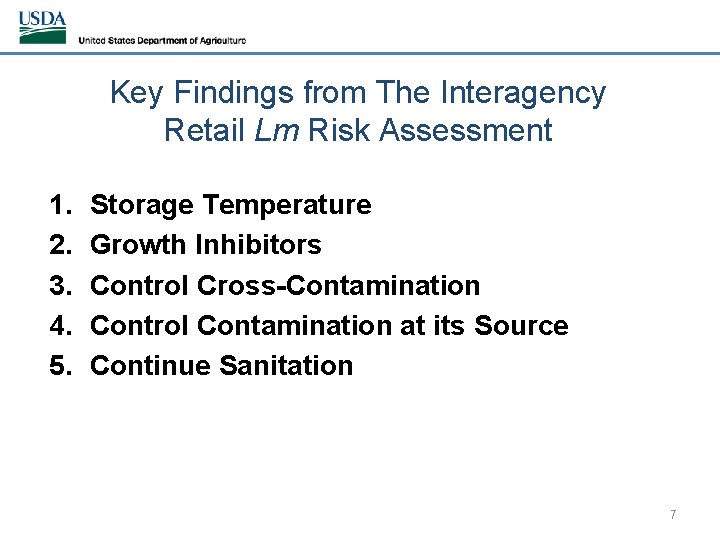 USDA
United States Department of Agriculture

Key Findings from The Interagency Retail Lm Risk Assessment

1. Storage Temperature
2. Growth Inhibitors
3. Control Cross-Contamination
4. Control Contamination at its Source
5. Continue Sanitation

7